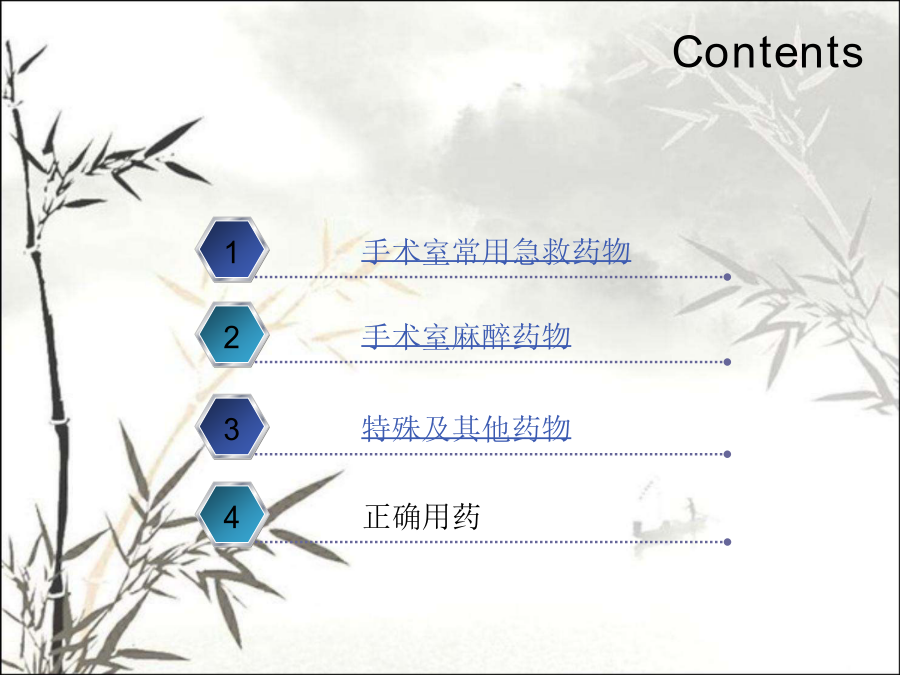 Contents

1 手术室常用急救药物

2 手术室麻醉药物

3 特殊及其他药物

4 正确用药